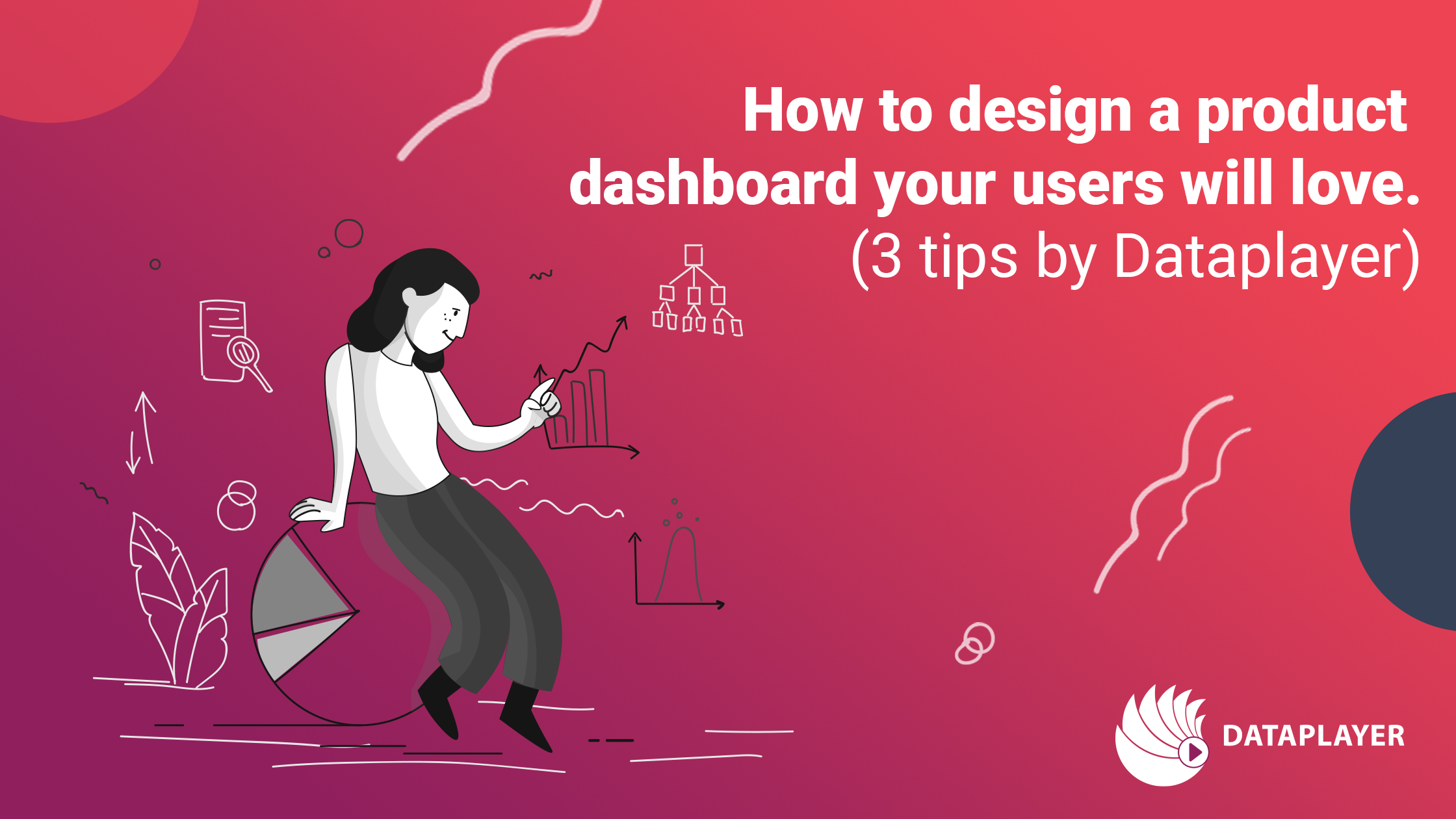 How to design a product dashboard your users will love.
(3 tips by Dataplayer)

DATAPLAYER